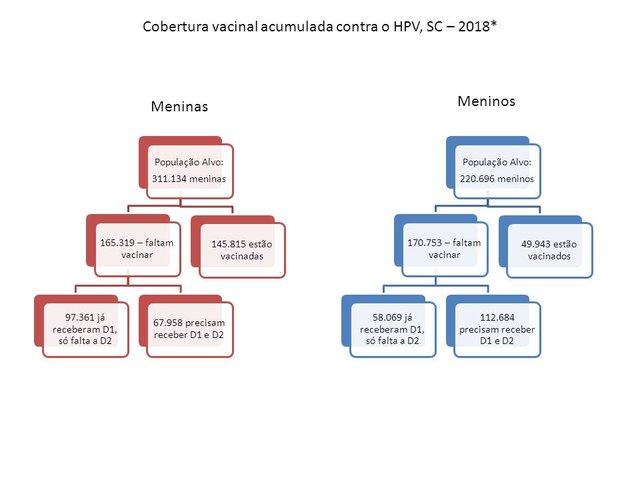 Cobertura vacinal acumulada contra o HPV, SC – 2018*

Meninas

População Alvo: 311.134 meninas

165.319 – faltam vacinar

145.815 estão vacinadas

97.361 já receberam D1, só falta a D2

67.958 precisam receber D1 e D2

Meninos

População Alvo: 220.696 meninos

170.753 – faltam vacinar

49.943 estão vacinados

58.069 já receberam D1, só falta a D2

112.684 precisam receber D1 e D2